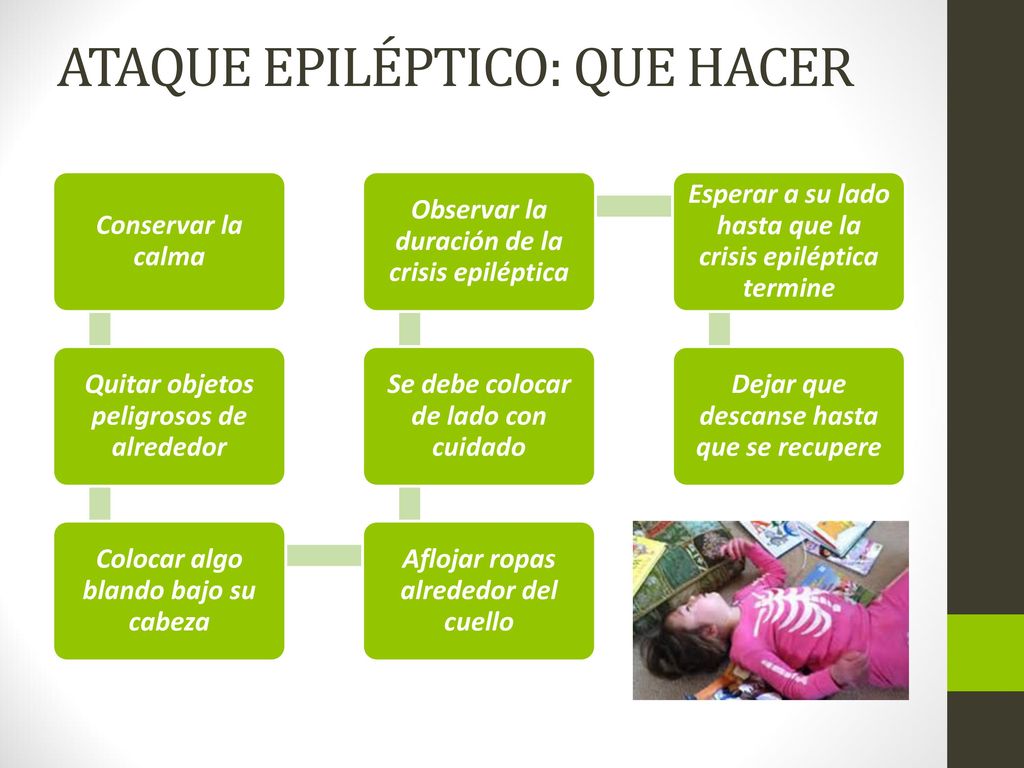 ATAQUE EPILÉPTICO: QUE HACER

Conservar la calma

Quitar objetos peligrosos de alrededor

Colocar algo blando bajo su cabeza

Aflojar ropas alrededor del cuello

Se debe colocar de lado con cuidado

Observar la duración de la crisis epiléptica

Esperar a su lado hasta que la crisis epiléptica termine

Dejar que descanse hasta que se recupere